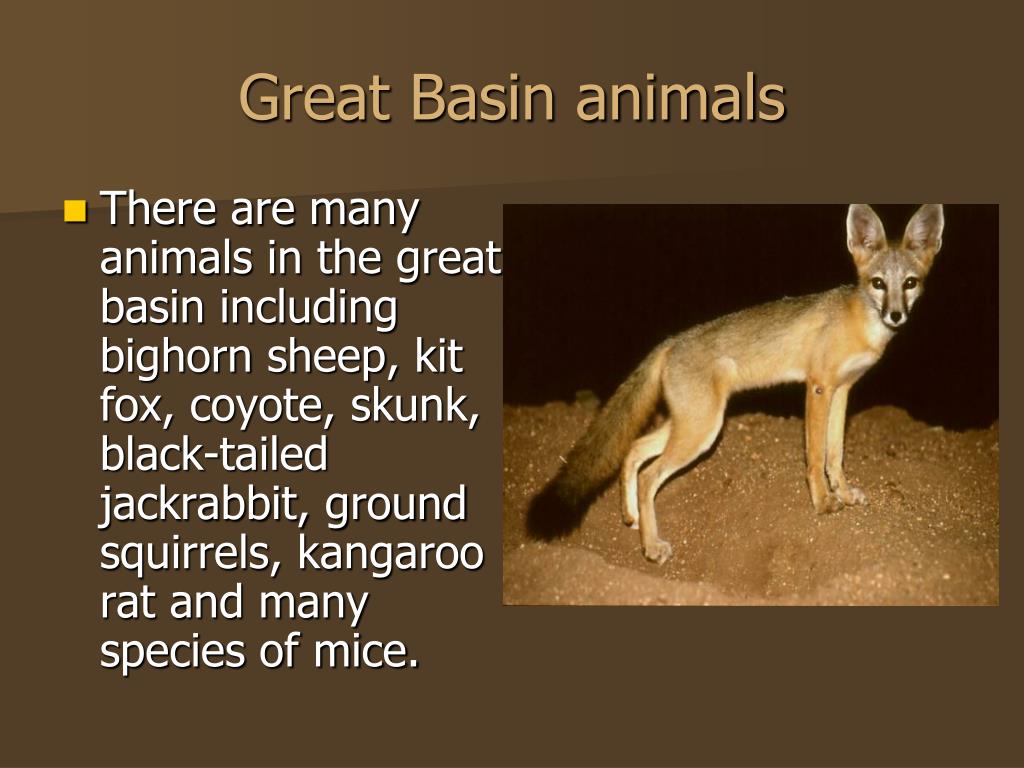 Great Basin animals

There are many animals in the great basin including bighorn sheep, kit fox, coyote, skunk, black-tailed jackrabbit, ground squirrels, kangaroo rat and many species of mice.